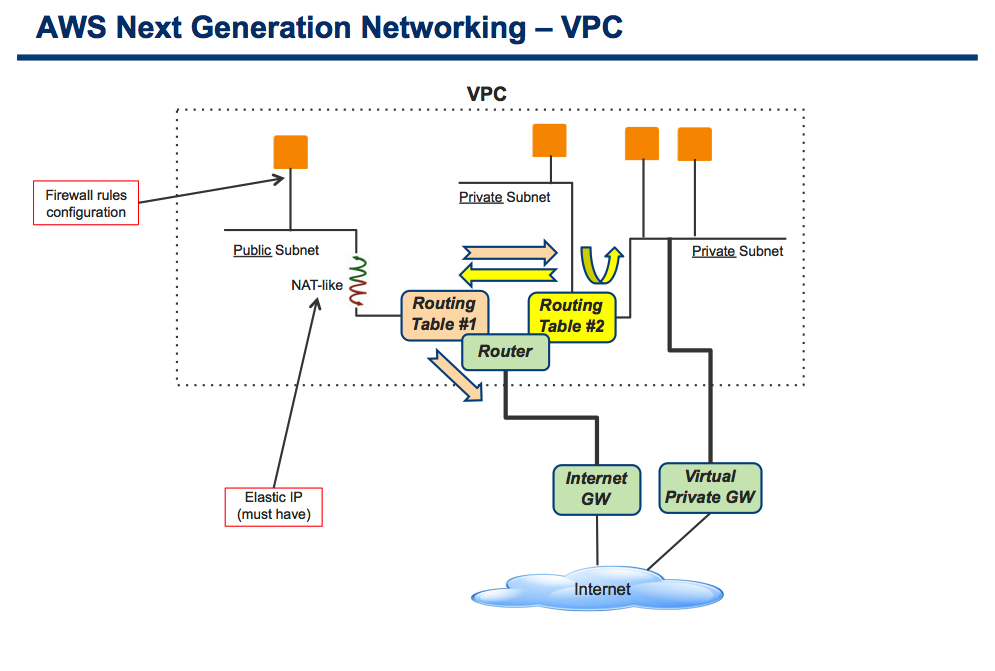 AWS Next Generation Networking – VPC

VPC

Firewall rules configuration

Private Subnet

Public Subnet

Private Subnet

NAT-like

Routing Table #1

Routing Table #2

Router

Elastic IP (must have)

Internet GW

Virtual Private GW

Internet